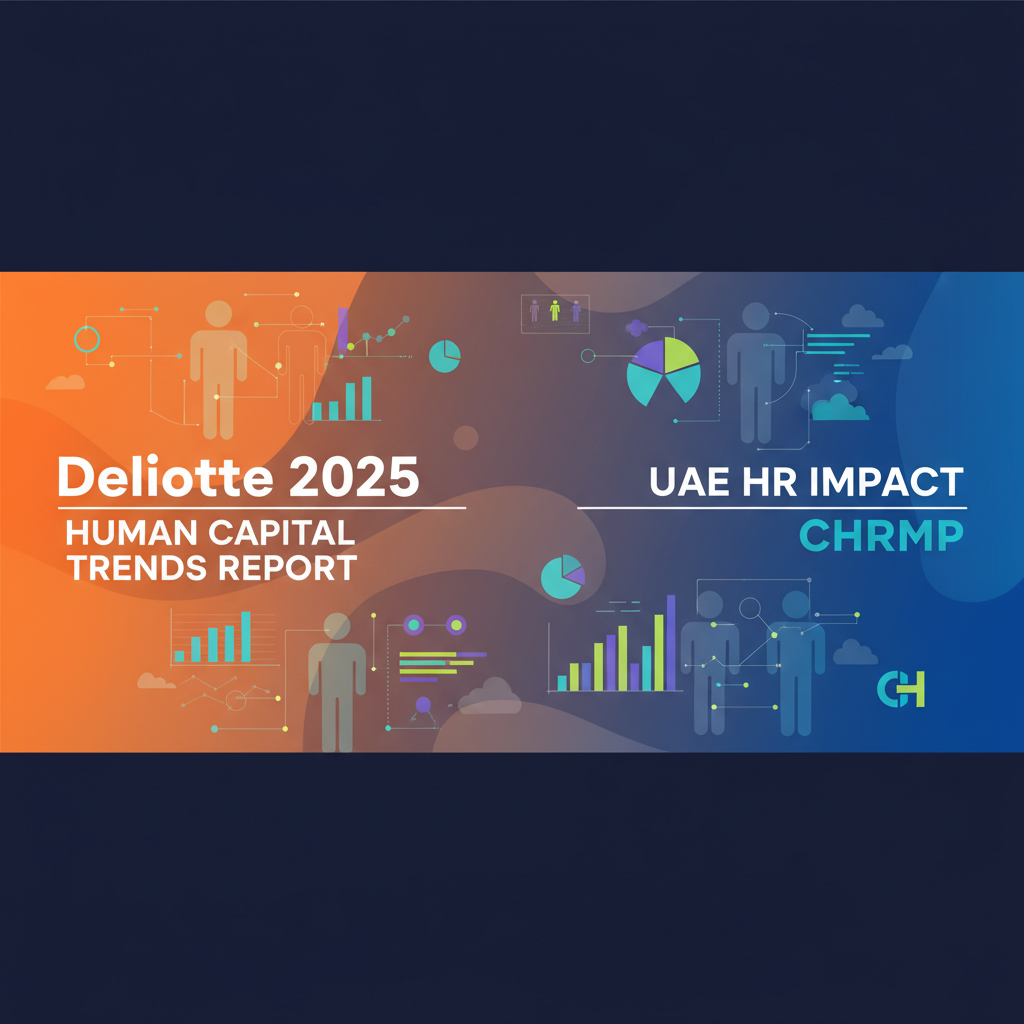 Deliotte 2025

HUMAN CAPITAL TRENDS REPORT

UAE HR IMPACT

CHRMP

CH